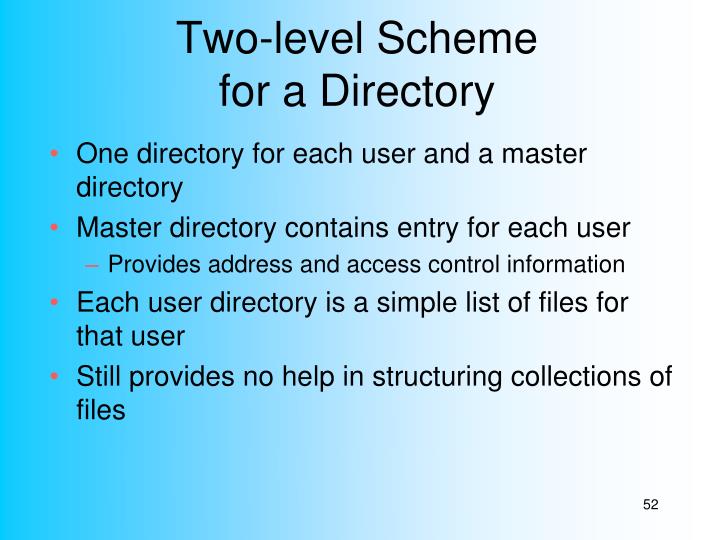 Two-level Scheme for a Directory

• One directory for each user and a master directory
• Master directory contains entry for each user
– Provides address and access control information
• Each user directory is a simple list of files for that user
• Still provides no help in structuring collections of files

52